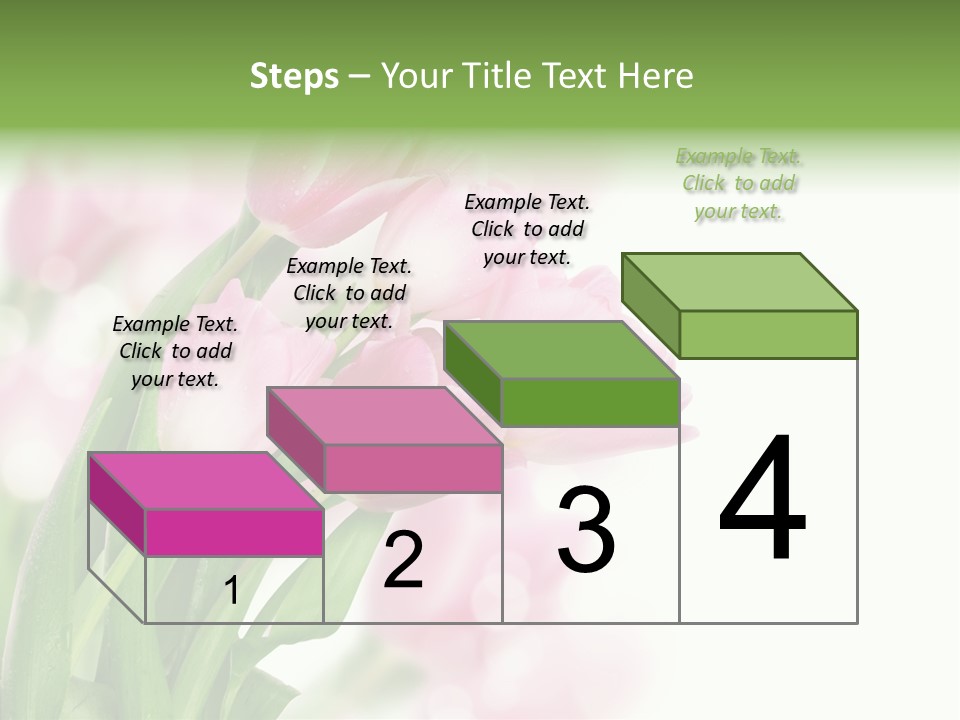 Steps – Your Title Text Here

Example Text. Click to add your text.

Example Text. Click to add your text.

Example Text. Click to add your text.

Example Text. Click to add your text.

1

2

3

4